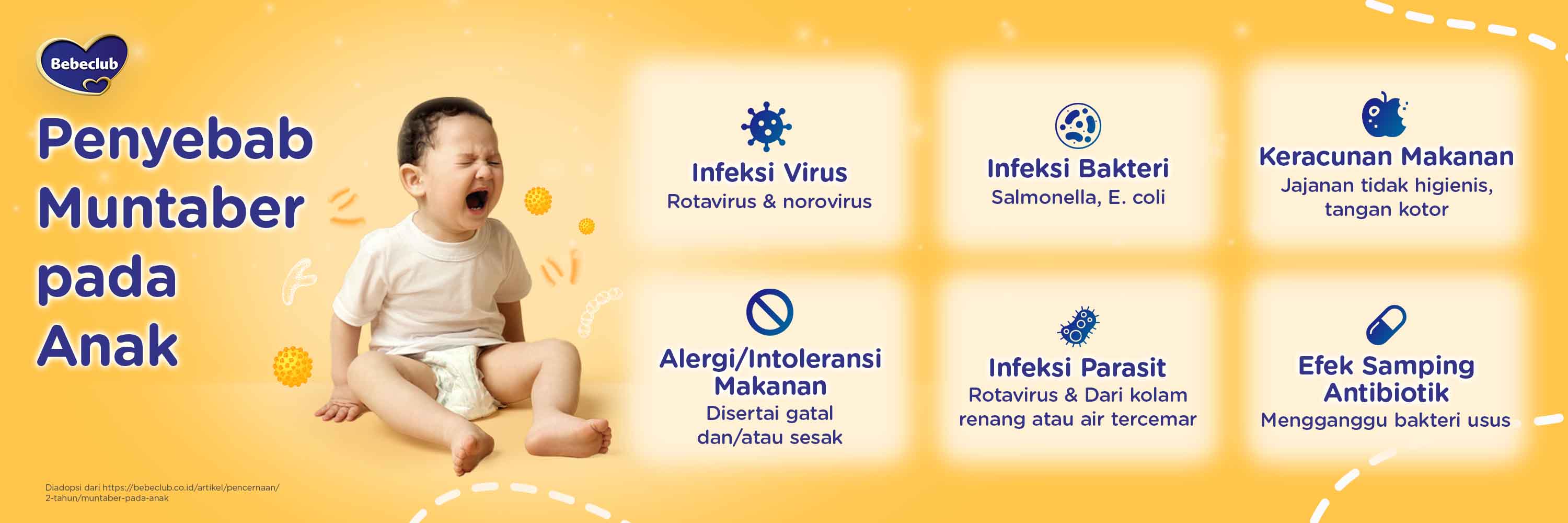 Bebeclub

Penyebab Muntaber pada Anak

Infeksi Virus
Rotavirus & norovirus

Infeksi Bakteri
Salmonella, E. coli

Keracunan Makanan
Jajanan tidak higienis, tangan kotor

Alergi/Intoleransi Makanan
Disertai gatal dan/atau sesak

Infeksi Parasit
Rotavirus & Dari kolam renang atau air tercemar

Efek Samping Antibiotik
Mengganggu bakteri usus

Diadopsi dari https://bebeclub.co.id/artikel/pencernaan/2-tahun/muntaber-pada-anak